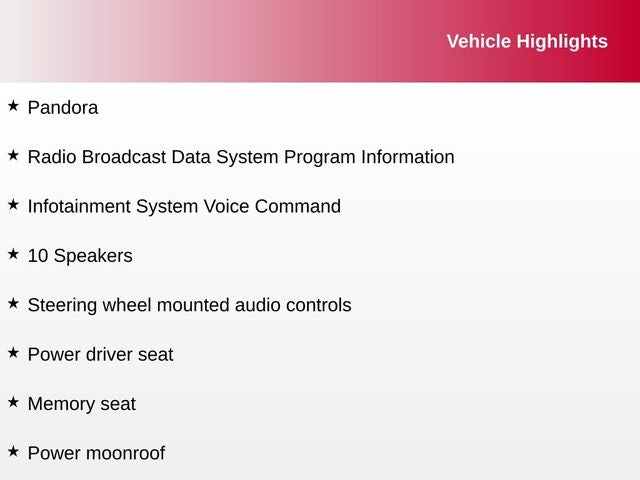 Vehicle Highlights

★ Pandora

★ Radio Broadcast Data System Program Information

★ Infotainment System Voice Command

★ 10 Speakers

★ Steering wheel mounted audio controls

★ Power driver seat

★ Memory seat

★ Power moonroof